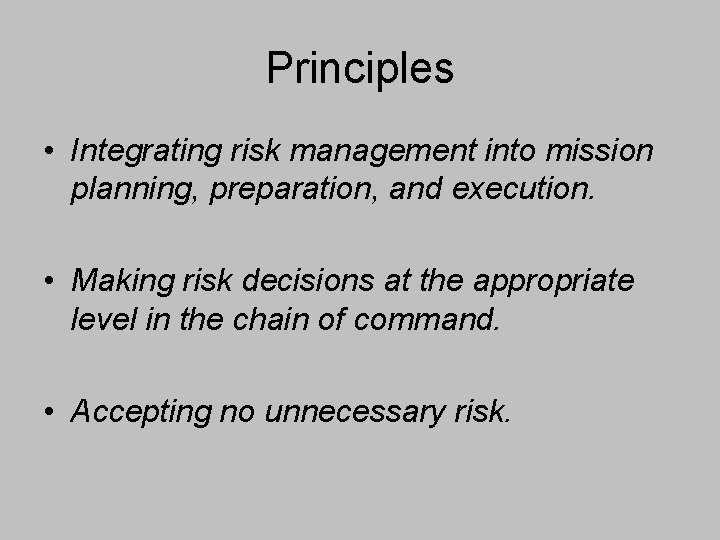 Principles

• Integrating risk management into mission planning, preparation, and execution.

• Making risk decisions at the appropriate level in the chain of command.

• Accepting no unnecessary risk.